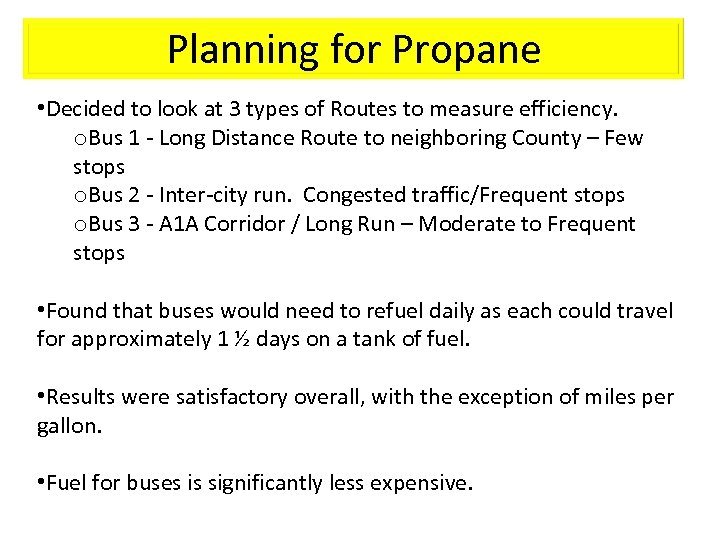 Planning for Propane

•Decided to look at 3 types of Routes to measure efficiency.
oBus 1 - Long Distance Route to neighboring County – Few stops
oBus 2 - Inter-city run. Congested traffic/Frequent stops
oBus 3 - A1A Corridor / Long Run – Moderate to Frequent stops

•Found that buses would need to refuel daily as each could travel for approximately 1 ½ days on a tank of fuel.

•Results were satisfactory overall, with the exception of miles per gallon.

•Fuel for buses is significantly less expensive.